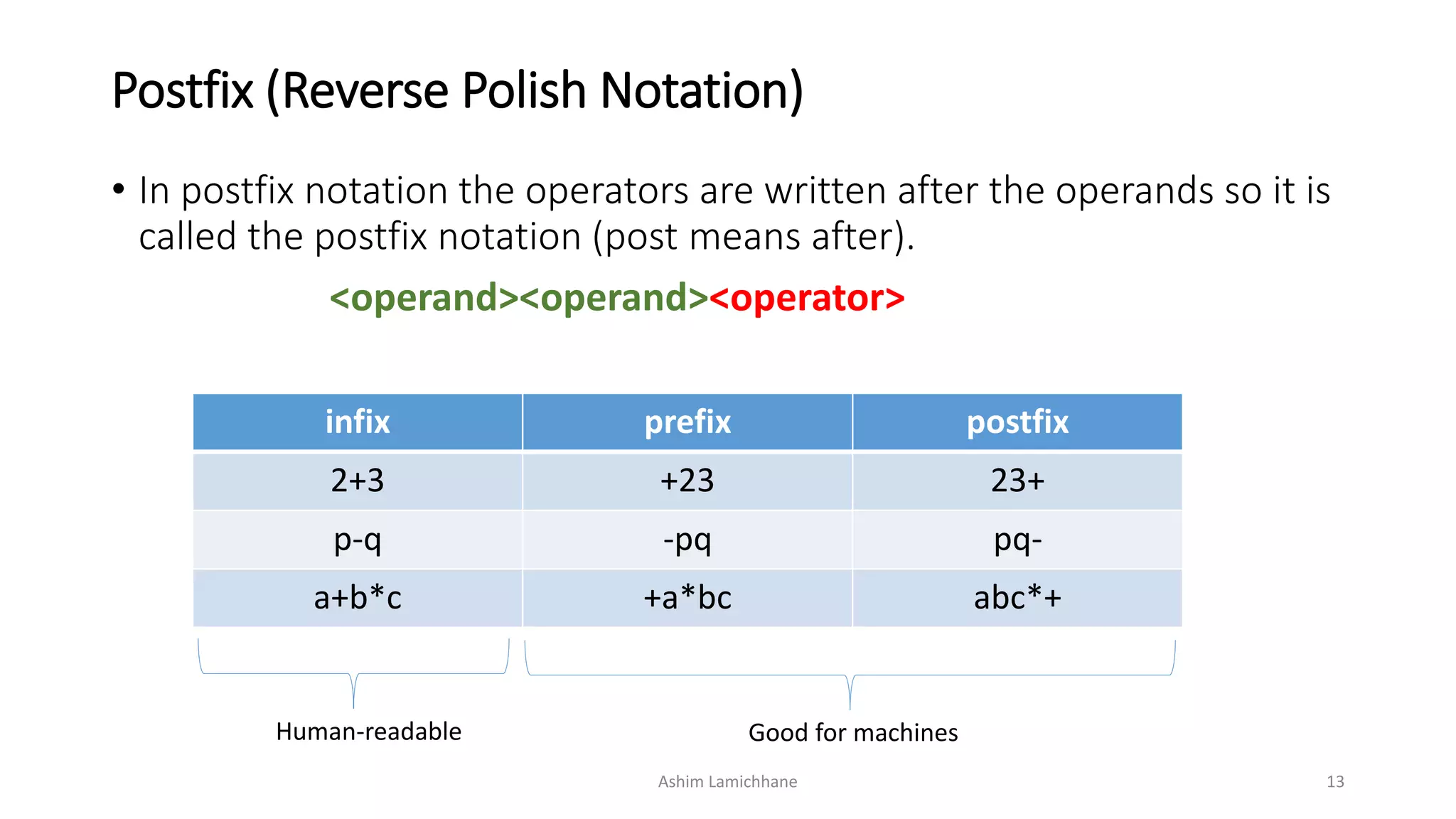 Postfix (Reverse Polish Notation)

• In postfix notation the operators are written after the operands so it is called the postfix notation (post means after).

<operand><operand><operator>

| infix | prefix | postfix |
|---|---|---|
| 2+3 | +23 | 23+ |
| p-q | -pq | pq- |
| a+b*c | +a*bc | abc*+ |

Human-readable

Good for machines

Ashim Lamichhane

13